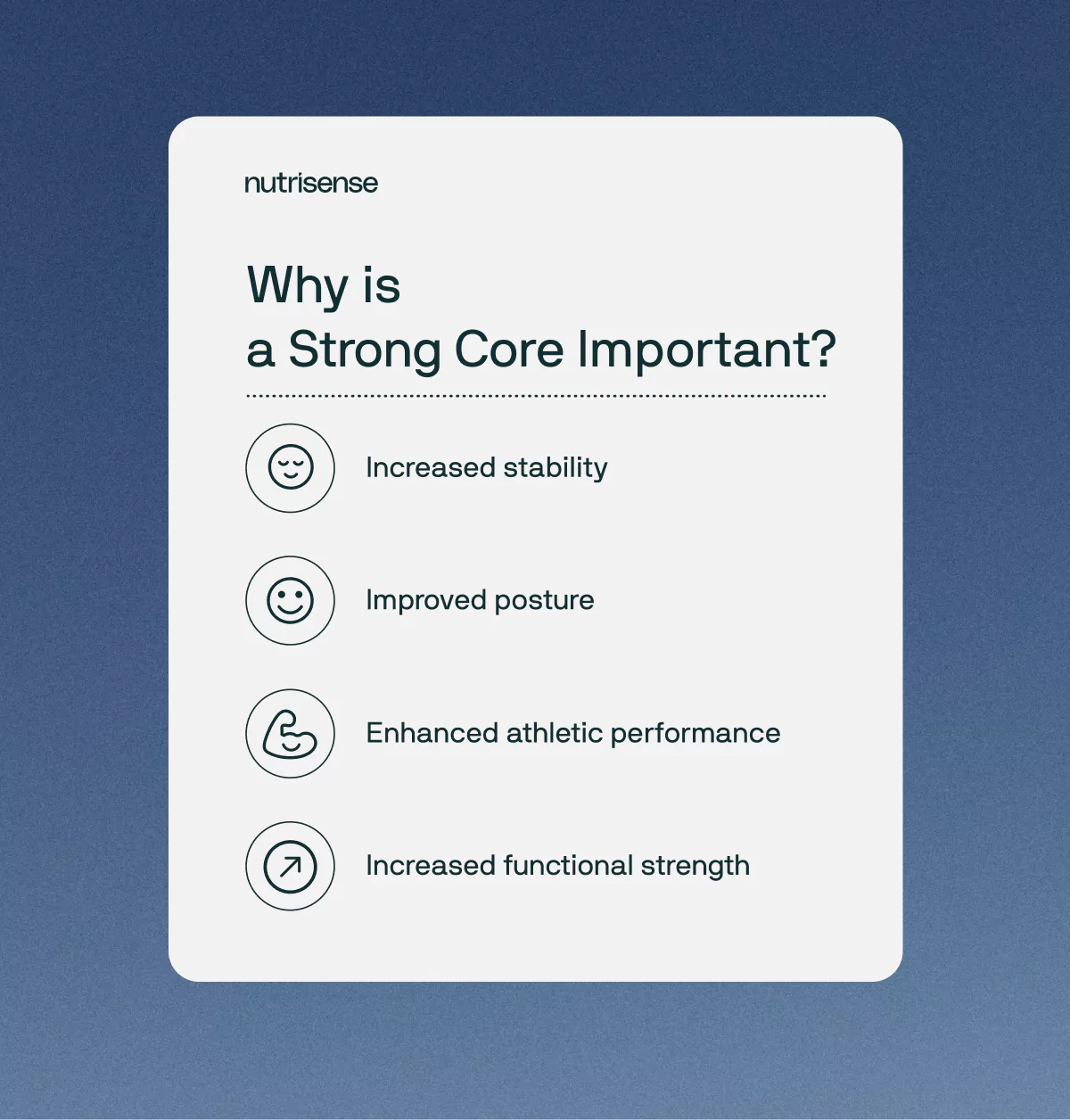 nutrisense

Why is
a Strong Core Important?

Increased stability

Improved posture

Enhanced athletic performance

Increased functional strength